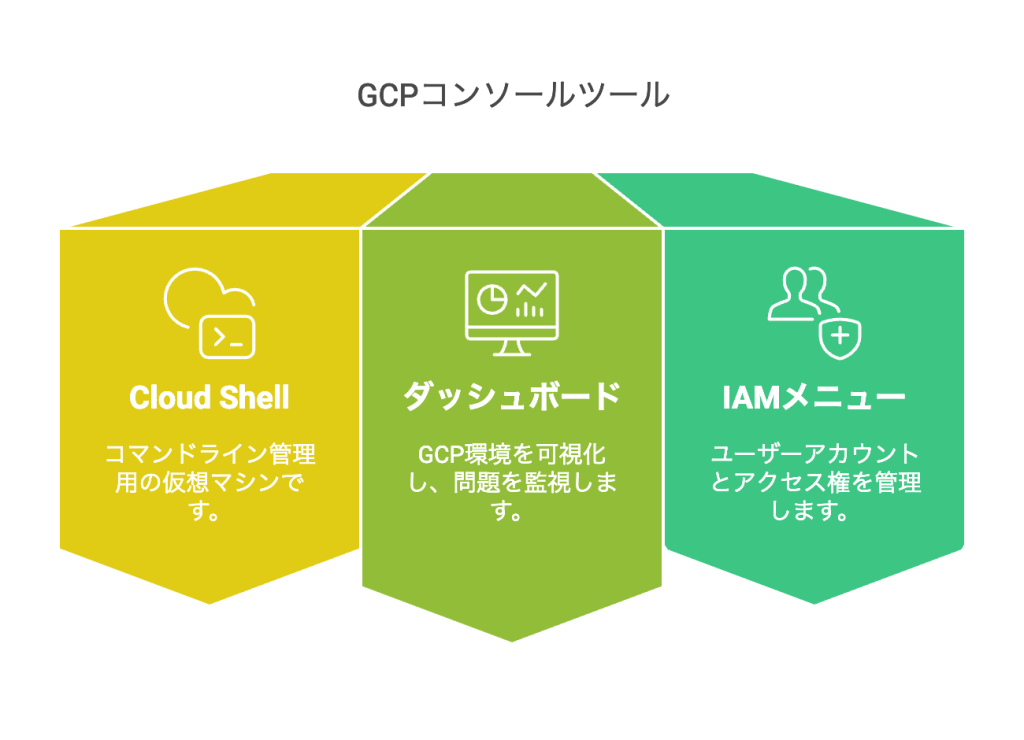 GCPコンソールツール

Cloud Shell

コマンドライン管理用の仮想マシンです。

ダッシュボード

GCP環境を可視化し、問題を監視します。

IAMメニュー

ユーザーアカウントとアクセス権を管理します。